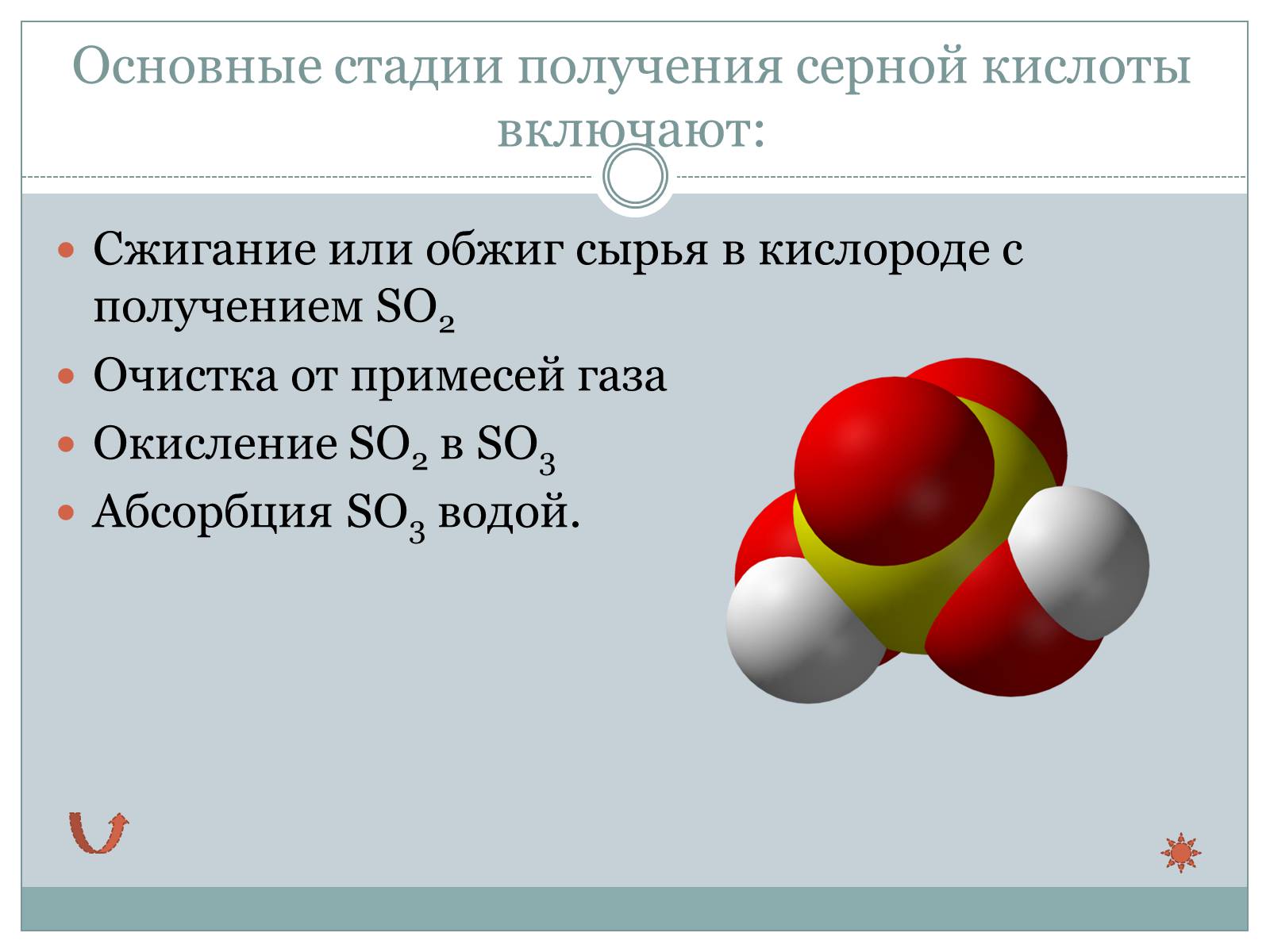 Основные стадии получения серной кислоты включают:

Сжигание или обжиг сырья в кислороде с получением $SO_2$

Очистка от примесей газа

Окисление $SO_2$ в $SO_3$

Абсорбция $SO_3$ водой.